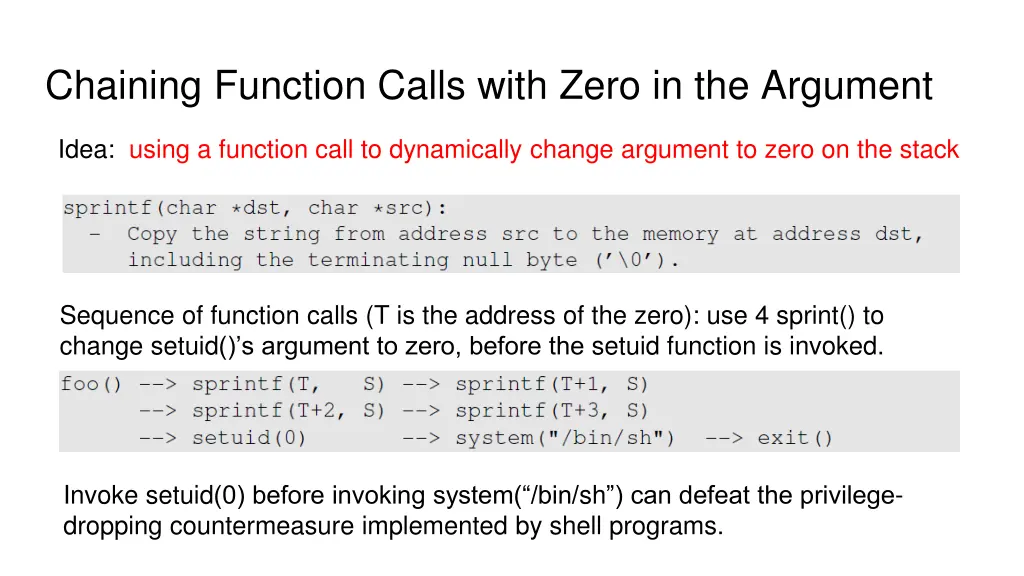 Chaining Function Calls with Zero in the Argument

Idea: using a function call to dynamically change argument to zero on the stack

sprintf(char *dst, char *src):
  – Copy the string from address src to the memory at address dst, including the terminating null byte ('\0').

Sequence of function calls (T is the address of the zero): use 4 sprint() to change setuid()'s argument to zero, before the setuid function is invoked.

foo() --> sprintf(T,   S) --> sprintf(T+1, S)
      --> sprintf(T+2, S) --> sprintf(T+3, S)
      --> setuid(0)       --> system("/bin/sh")  --> exit()

Invoke setuid(0) before invoking system("/bin/sh") can defeat the privilege-dropping countermeasure implemented by shell programs.